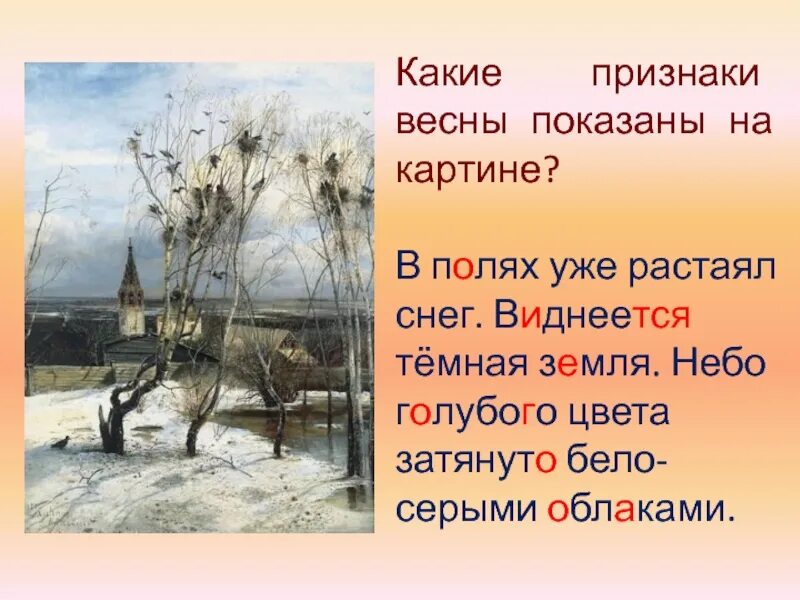 Какие признаки весны показаны на картине?

В полях уже растаял снег. Виднеется тёмная земля. Небо голубого цвета затянуто бело-серыми облаками.